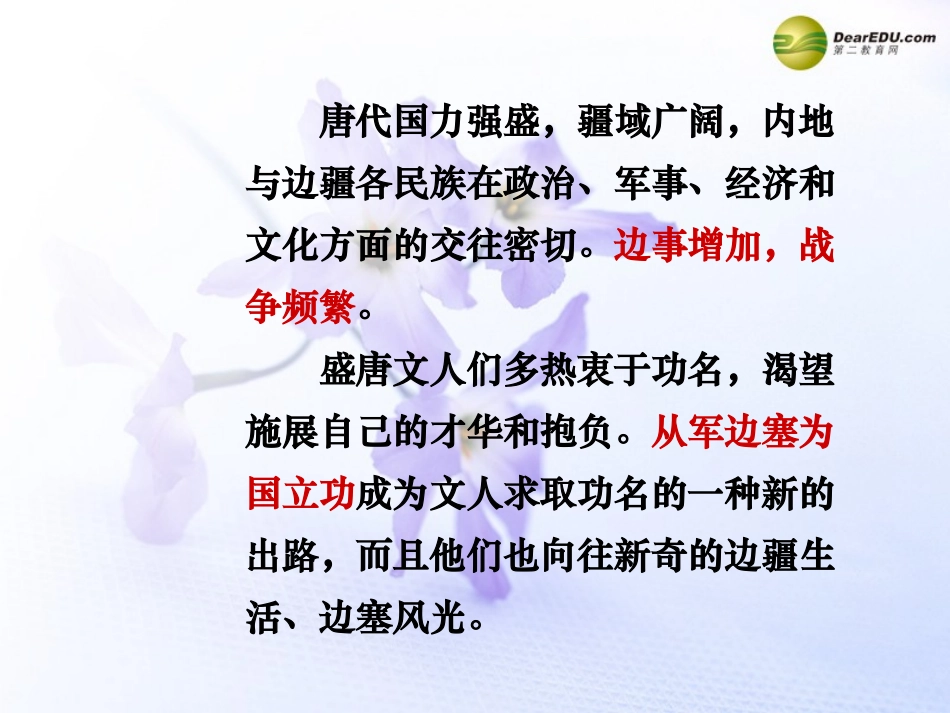 DearEDU.com
第二教育网

唐代国力强盛，疆域广阔，内地与边疆各民族在政治、军事、经济和文化方面的交往密切。边事增加，战争频繁。

盛唐文人们多热衷于功名，渴望施展自己的才华和抱负。从军边塞为国立功成为文人求取功名的一种新的出路，而且他们也向往新奇的边疆生活、边塞风光。